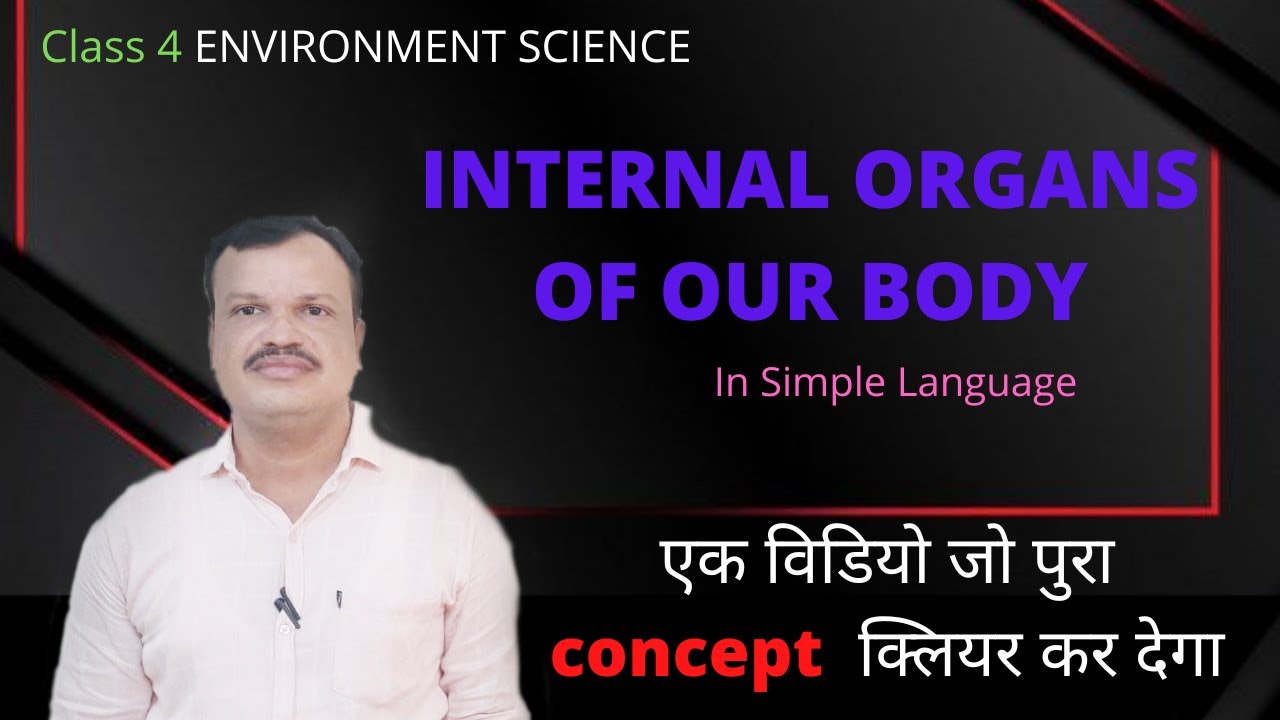 Class 4 ENVIRONMENT SCIENCE

INTERNAL ORGANS OF OUR BODY

In Simple Language

एक विडियो जो पुरा concept क्लियर कर देगा